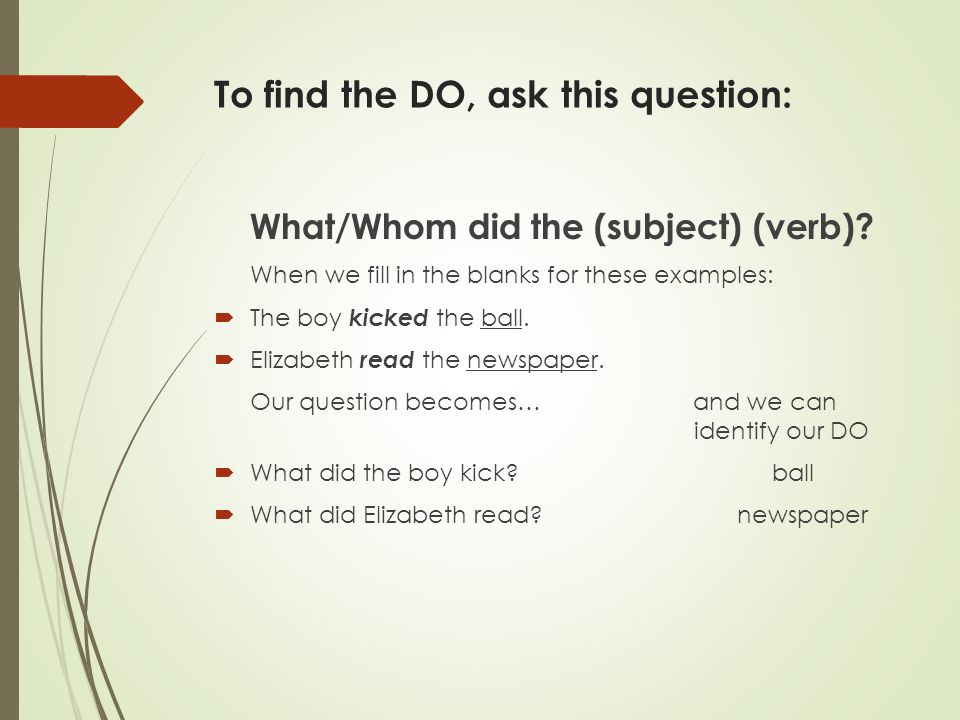 To find the DO, ask this question:

What/Whom did the (subject) (verb)?

When we fill in the blanks for these examples:

The boy kicked the ball.

Elizabeth read the newspaper.

Our question becomes… and we can identify our DO

What did the boy kick? ball

What did Elizabeth read? newspaper